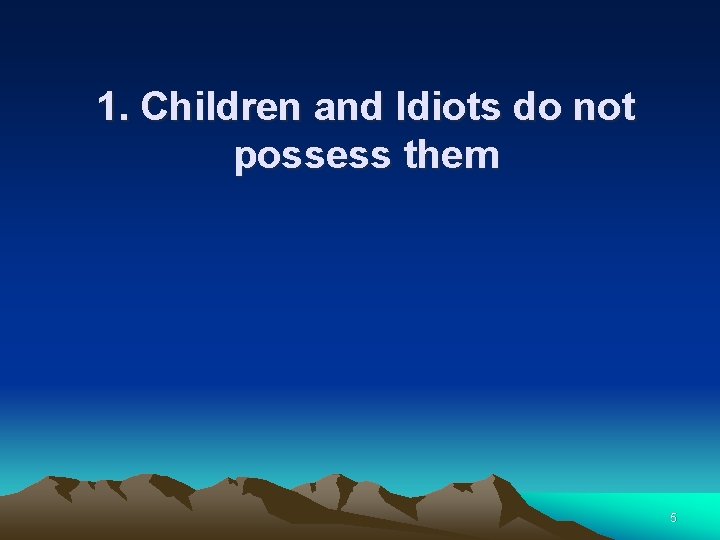 1. Children and Idiots do not possess them

6